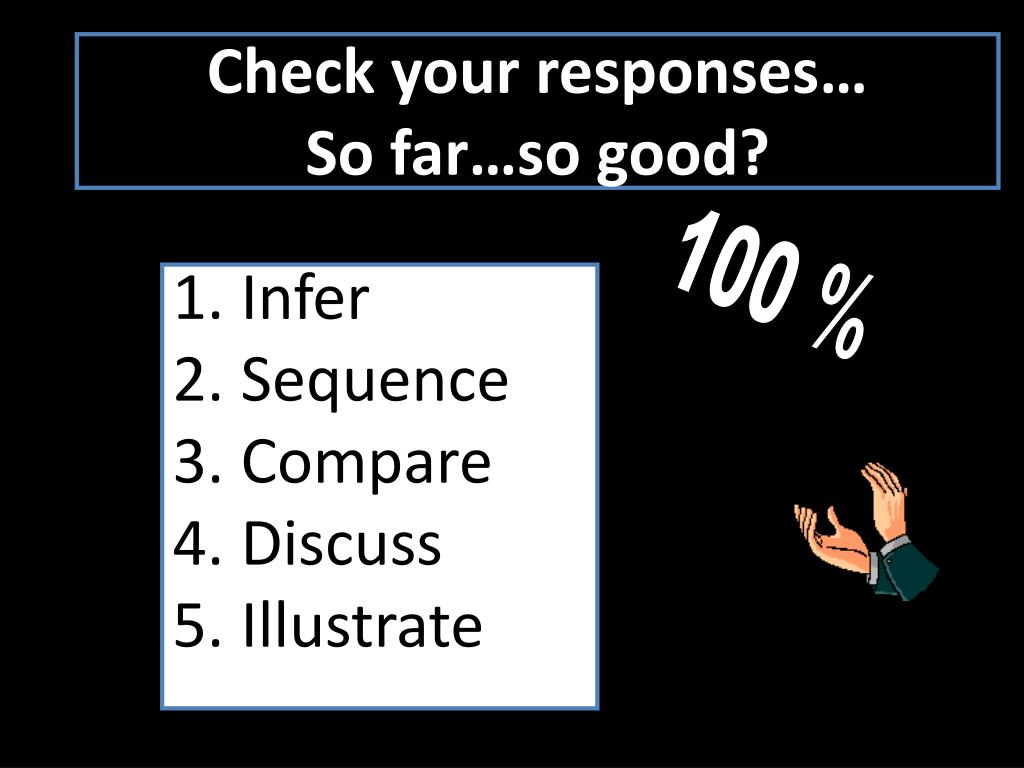 Check your responses…
So far…so good?

1. Infer
2. Sequence
3. Compare
4. Discuss
5. Illustrate

100 %